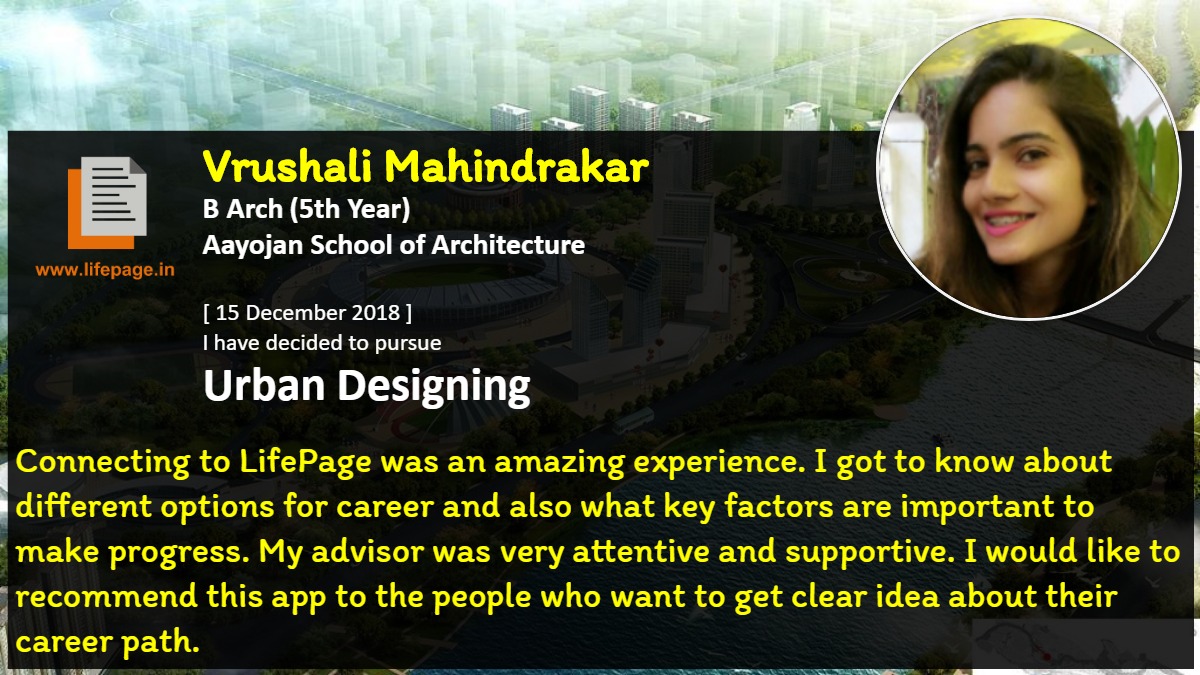 www.lifepage.in

Vrushali Mahindrakar
B Arch (5th Year)
Aayojan School of Architecture

[ 15 December 2018 ]
I have decided to pursue
Urban Designing

Connecting to LifePage was an amazing experience. I got to know about different options for career and also what key factors are important to make progress. My advisor was very attentive and supportive. I would like to recommend this app to the people who want to get clear idea about their career path.